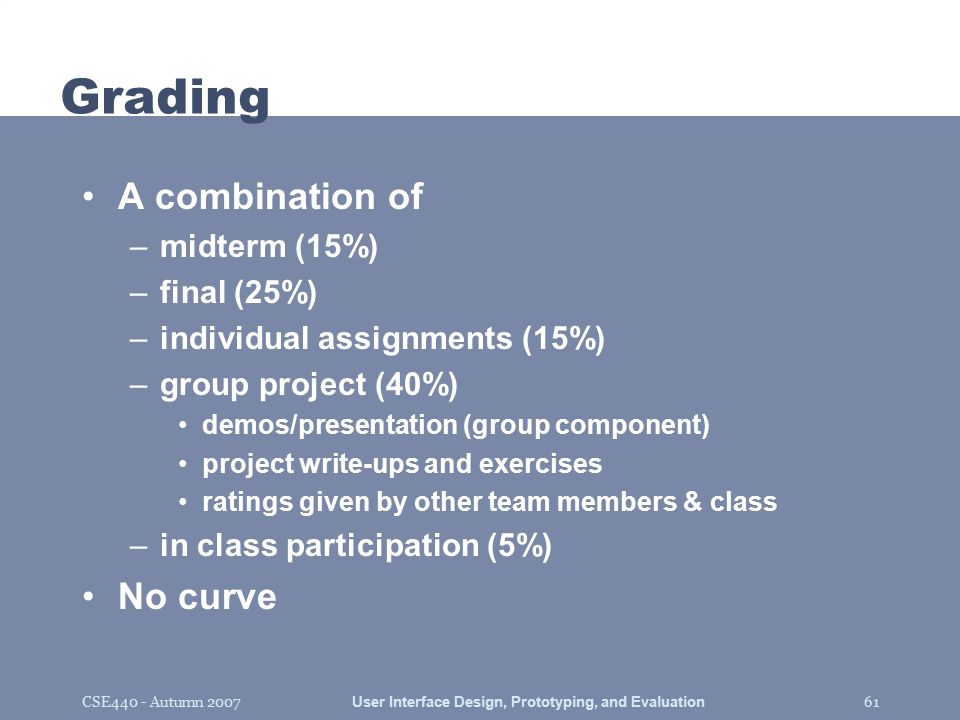 Grading

• A combination of
– midterm (15%)
– final (25%)
– individual assignments (15%)
– group project (40%)
• demos/presentation (group component)
• project write-ups and exercises
• ratings given by other team members & class
– in class participation (5%)
• No curve

CSE440 - Autumn 2007
User Interface Design, Prototyping, and Evaluation
61